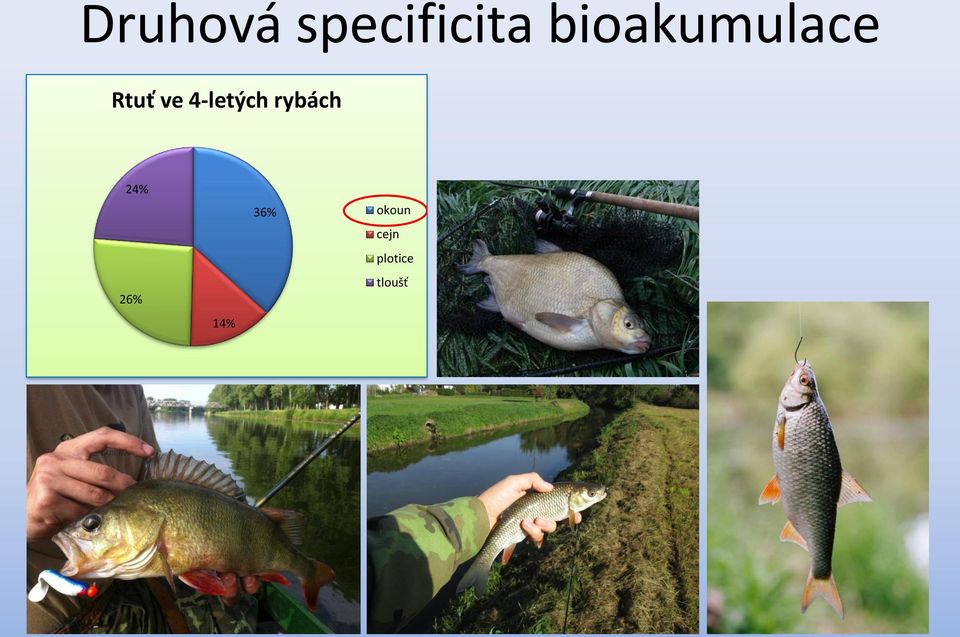 Druhová specificita bioakumulace

Rtuť ve 4-letých rybách

24%
36%
26%
14%

okoun
cejn
plotice
tloušť